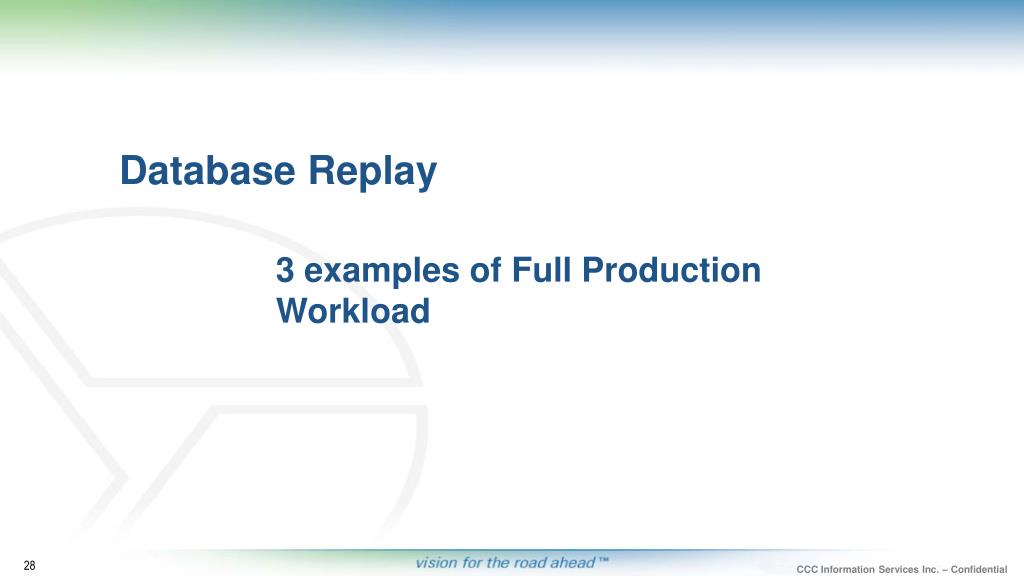 Database Replay

3 examples of Full Production Workload

28

vision for the road ahead™

CCC Information Services Inc. – Confidential